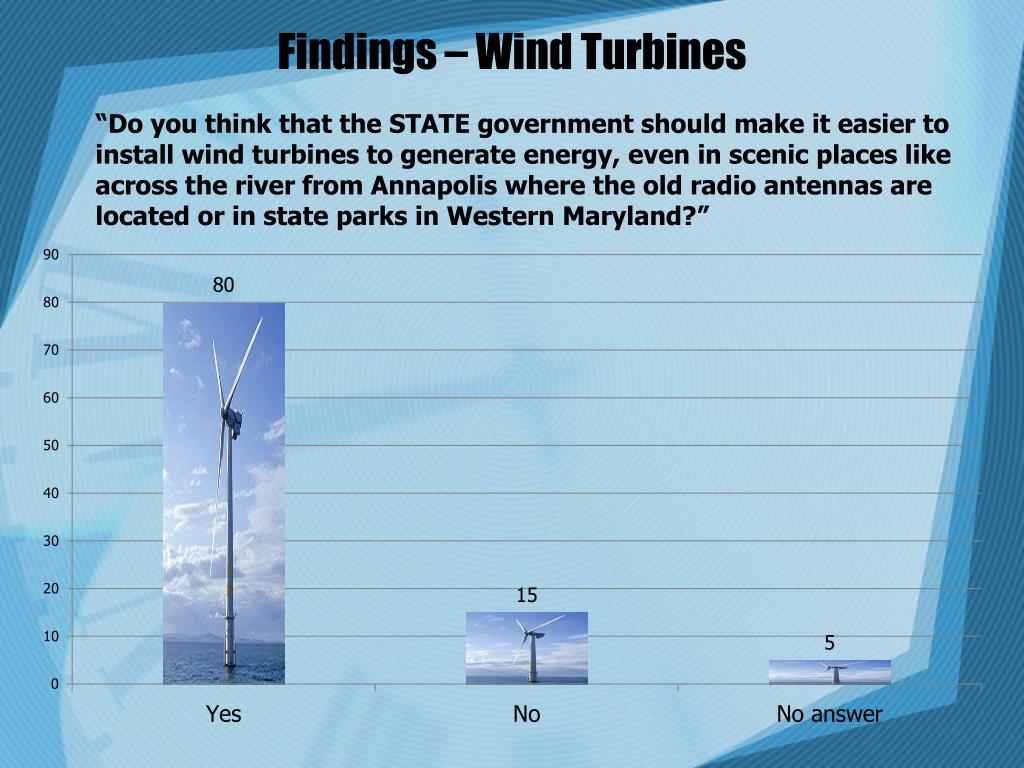 Findings – Wind Turbines

“Do you think that the STATE government should make it easier to install wind turbines to generate energy, even in scenic places like across the river from Annapolis where the old radio antennas are located or in state parks in Western Maryland?”

90
80
70
60
50
40
30
20
10
0

80
15
5

Yes
No
No answer